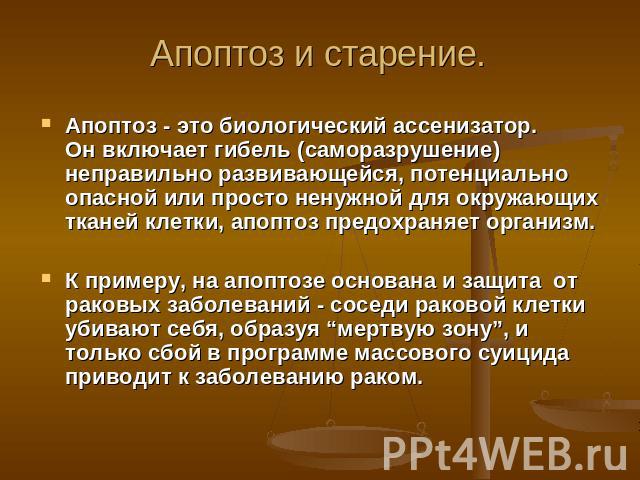 Апоптоз и старение.

Апоптоз - это биологический ассенизатор. Он включает гибель (саморазрушение) неправильно развивающейся, потенциально опасной или просто ненужной для окружающих тканей клетки, апоптоз предохраняет организм.

К примеру, на апоптозе основана и защита от раковых заболеваний - соседи раковой клетки убивают себя, образуя “мертвую зону”, и только сбой в программе массового суицида приводит к заболеванию раком.

PPt4WEB.ru